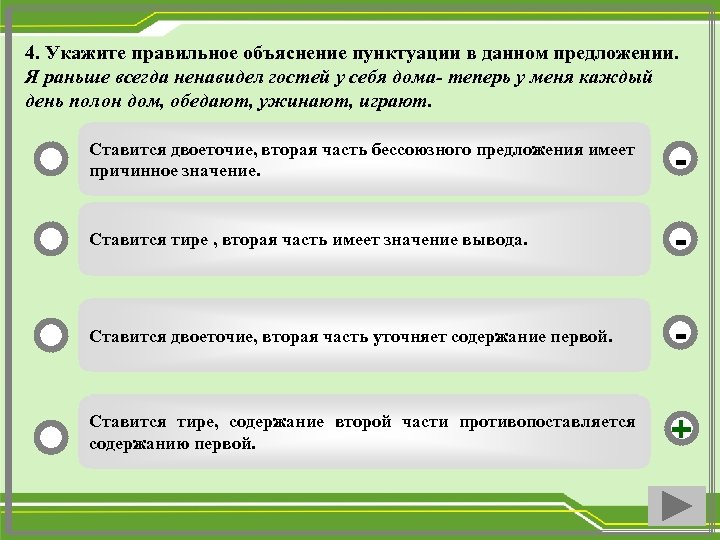 4. Укажите правильное объяснение пунктуации в данном предложении.
Я раньше всегда ненавидел гостей у себя дома- теперь у меня каждый день полон дом, обедают, ужинают, играют.

Ставится двоеточие, вторая часть бессоюзного предложения имеет причинное значение.

-

Ставится тире , вторая часть имеет значение вывода.

-

Ставится двоеточие, вторая часть уточняет содержание первой.

-

Ставится тире, содержание второй части противопоставляется содержанию первой.

+